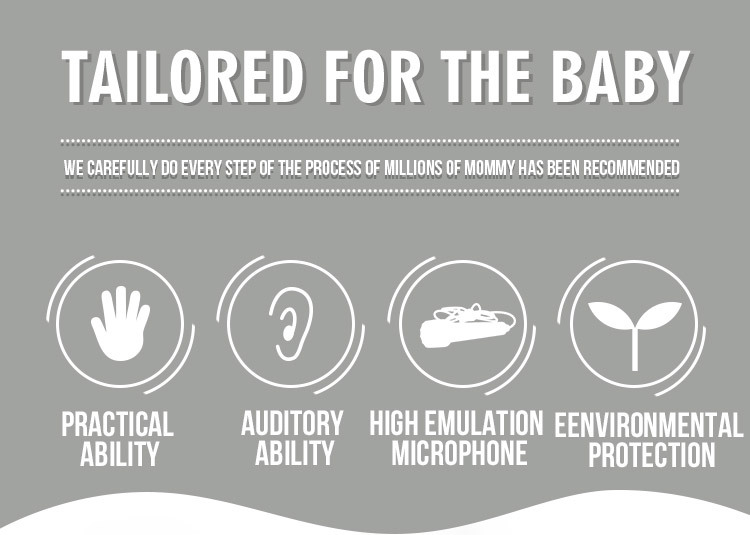 TAILORED FOR THE BABY

WE CAREFULLY DO EVERY STEP OF THE PROCESS OF MILLIONS OF MOMMY HAS BEEN RECOMMENDED

PRACTICAL ABILITY

AUDITORY ABILITY

HIGH EMULATION MICROPHONE

EENVIRONMENTAL PROTECTION